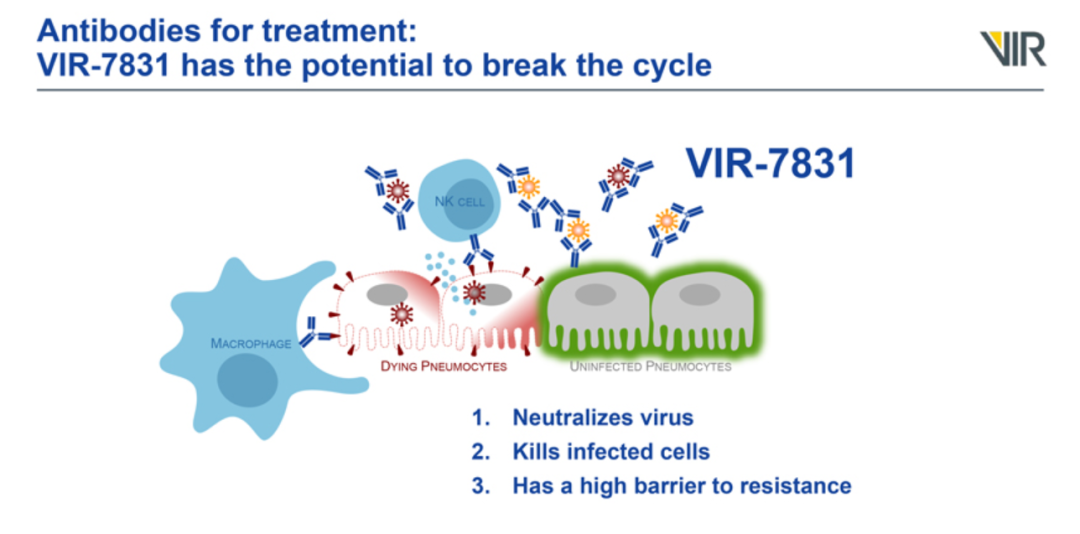 Antibodies for treatment:
VIR-7831 has the potential to break the cycle

VIR

VIR-7831

NK CELL

MACROPHAGE

DYING PNEUMOCYTES

UNINFECTED PNEUMOCYTES

1. Neutralizes virus
2. Kills infected cells
3. Has a high barrier to resistance